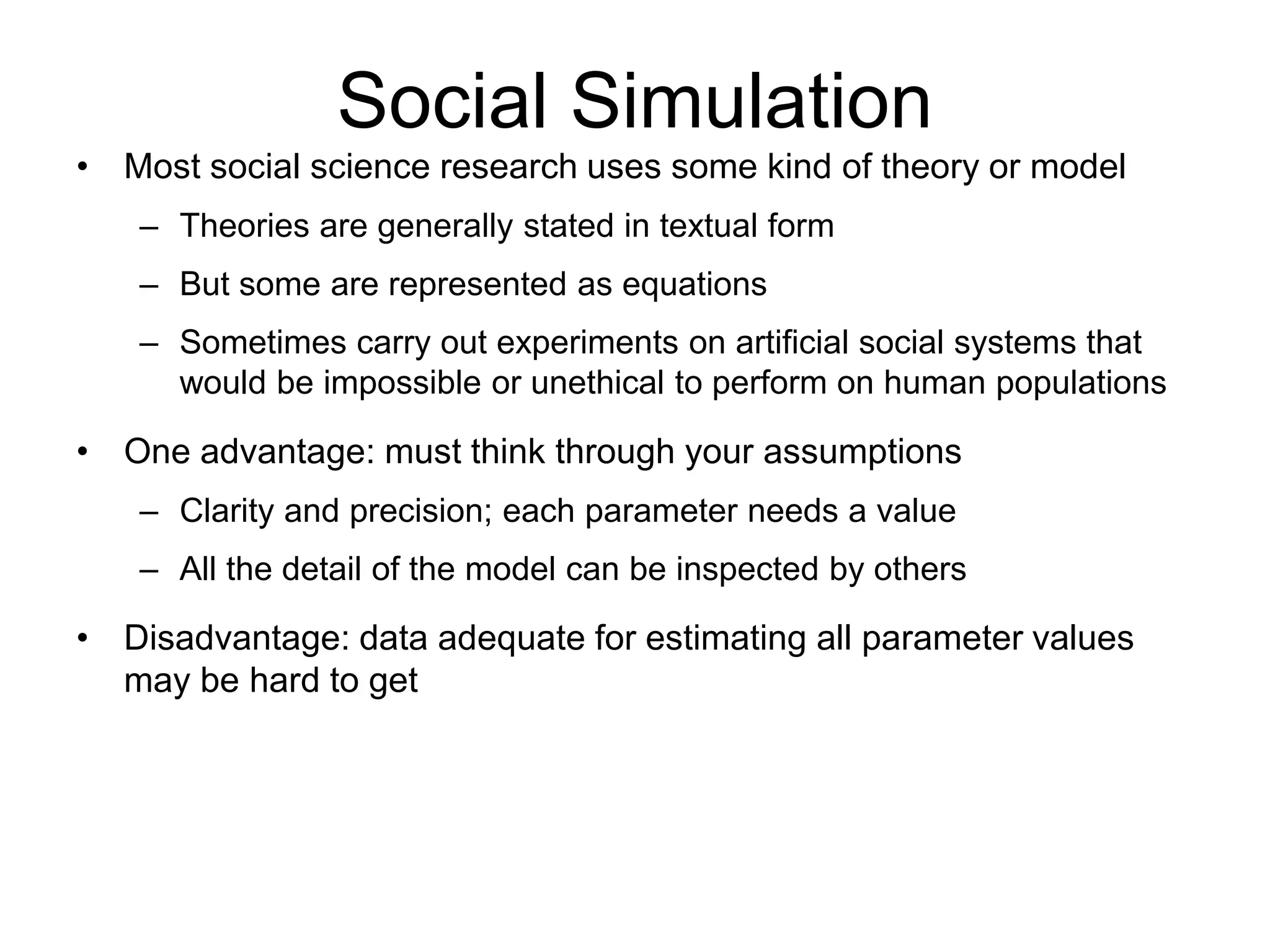 Social Simulation

• Most social science research uses some kind of theory or model
  – Theories are generally stated in textual form
  – But some are represented as equations
  – Sometimes carry out experiments on artificial social systems that would be impossible or unethical to perform on human populations

• One advantage: must think through your assumptions
  – Clarity and precision; each parameter needs a value
  – All the detail of the model can be inspected by others

• Disadvantage: data adequate for estimating all parameter values may be hard to get